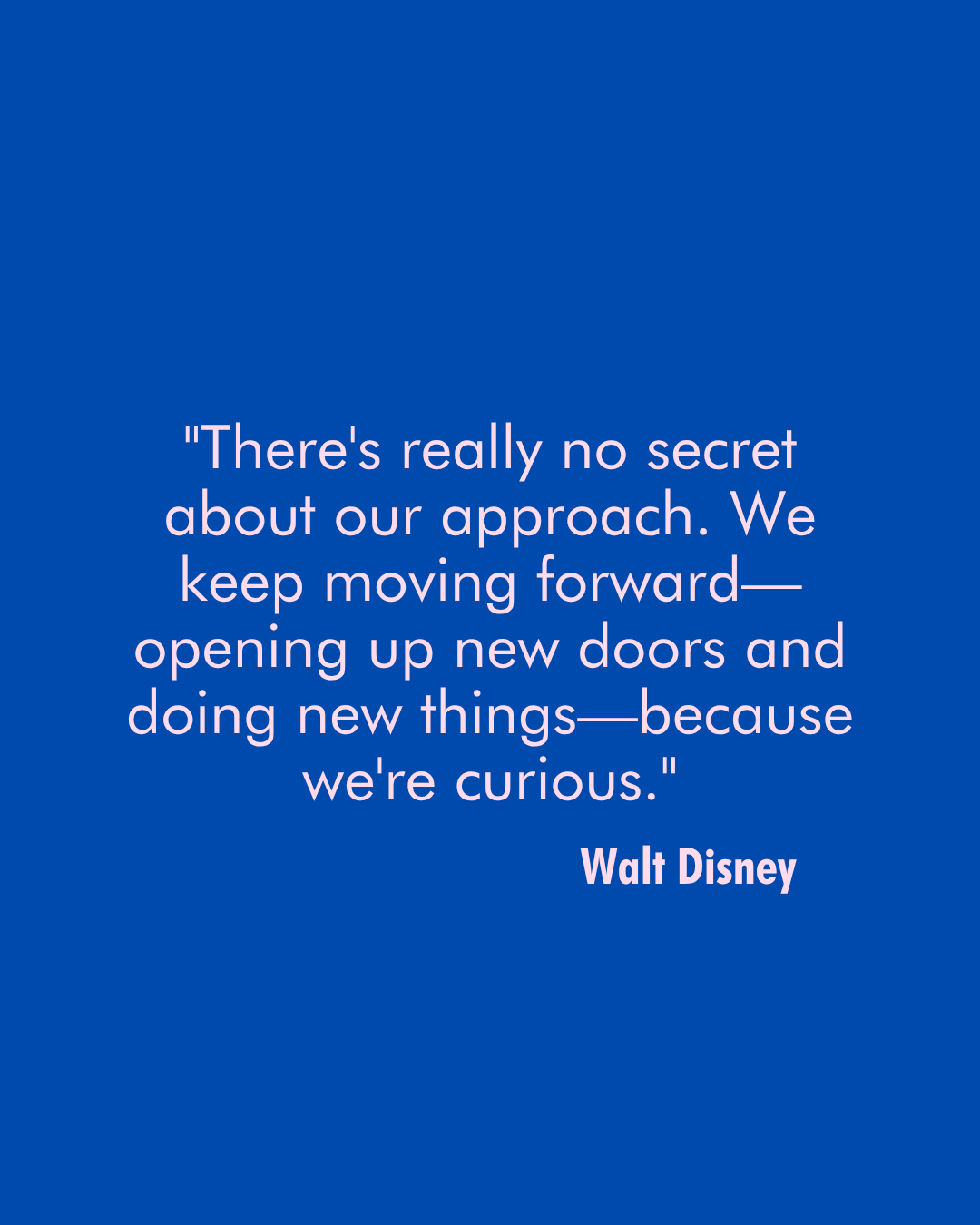 "There's really no secret about our approach. We keep moving forward—opening up new doors and doing new things—because we're curious."

Walt Disney